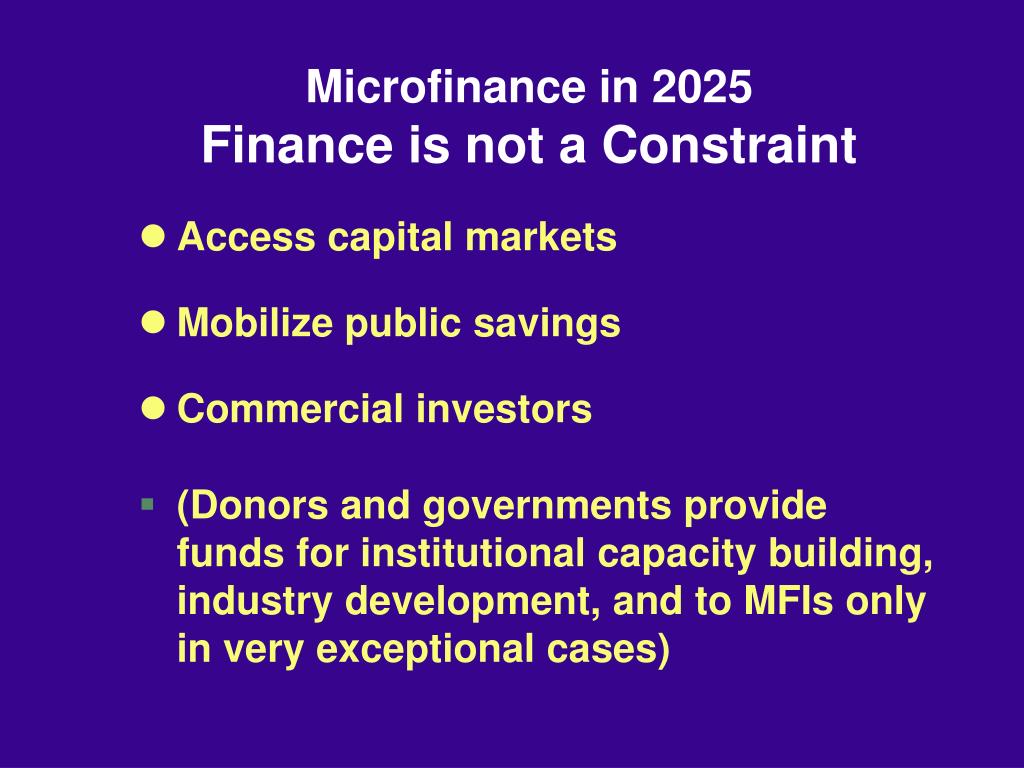 Microfinance in 2025
Finance is not a Constraint

- Access capital markets
- Mobilize public savings
- Commercial investors
- (Donors and governments provide funds for institutional capacity building, industry development, and to MFIs only in very exceptional cases)